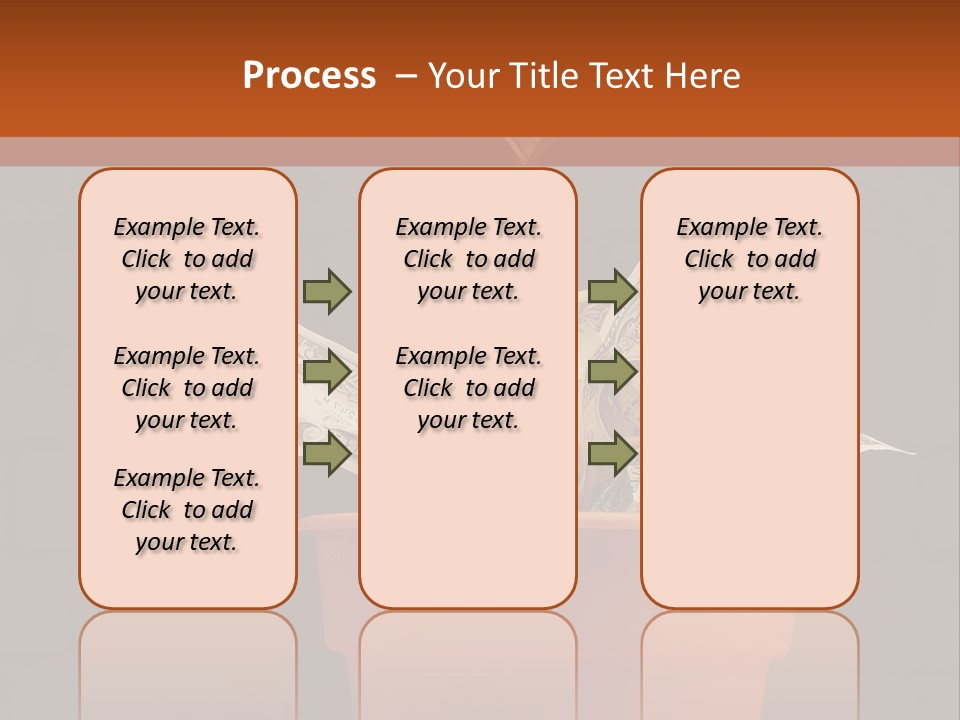 Process – Your Title Text Here

Example Text. Click to add your text.

Example Text. Click to add your text.

Example Text. Click to add your text.

Example Text. Click to add your text.

Example Text. Click to add your text.

Example Text. Click to add your text.